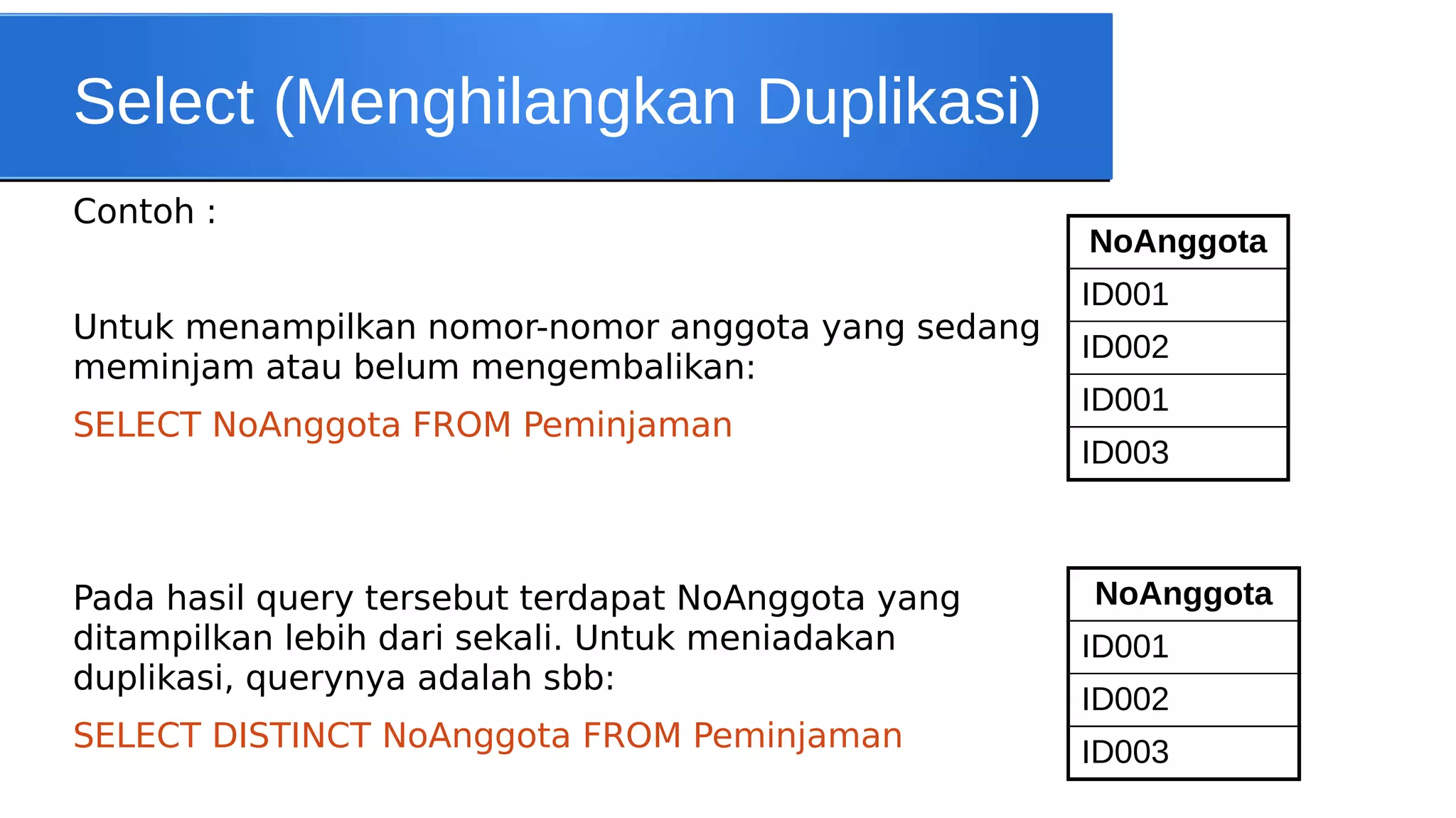 Select (Menghilangkan Duplikasi)

Contoh :

Untuk menampilkan nomor-nomor anggota yang sedang meminjam atau belum mengembalikan:

SELECT NoAnggota FROM Peminjaman

| NoAnggota |
|---|
| ID001 |
| ID002 |
| ID001 |
| ID003 |

Pada hasil query tersebut terdapat NoAnggota yang ditampilkan lebih dari sekali. Untuk meniadakan duplikasi, querynya adalah sbb:

SELECT DISTINCT NoAnggota FROM Peminjaman

| NoAnggota |
|---|
| ID001 |
| ID002 |
| ID003 |